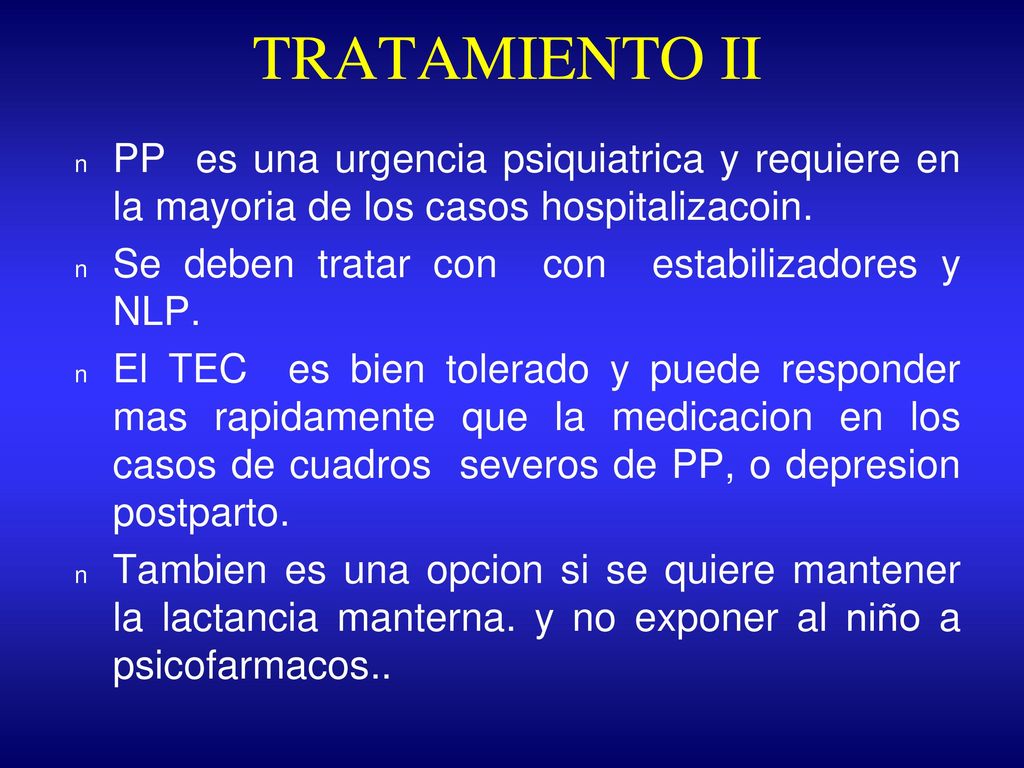 TRATAMIENTO II

n PP es una urgencia psiquiatrica y requiere en la mayoria de los casos hospitalizacoin.

n Se deben tratar con con estabilizadores y NLP.

n El TEC es bien tolerado y puede responder mas rapidamente que la medicacion en los casos de cuadros severos de PP, o depresion postparto.

n Tambien es una opcion si se quiere mantener la lactancia manterna. y no exponer al niño a psicofarmacos..